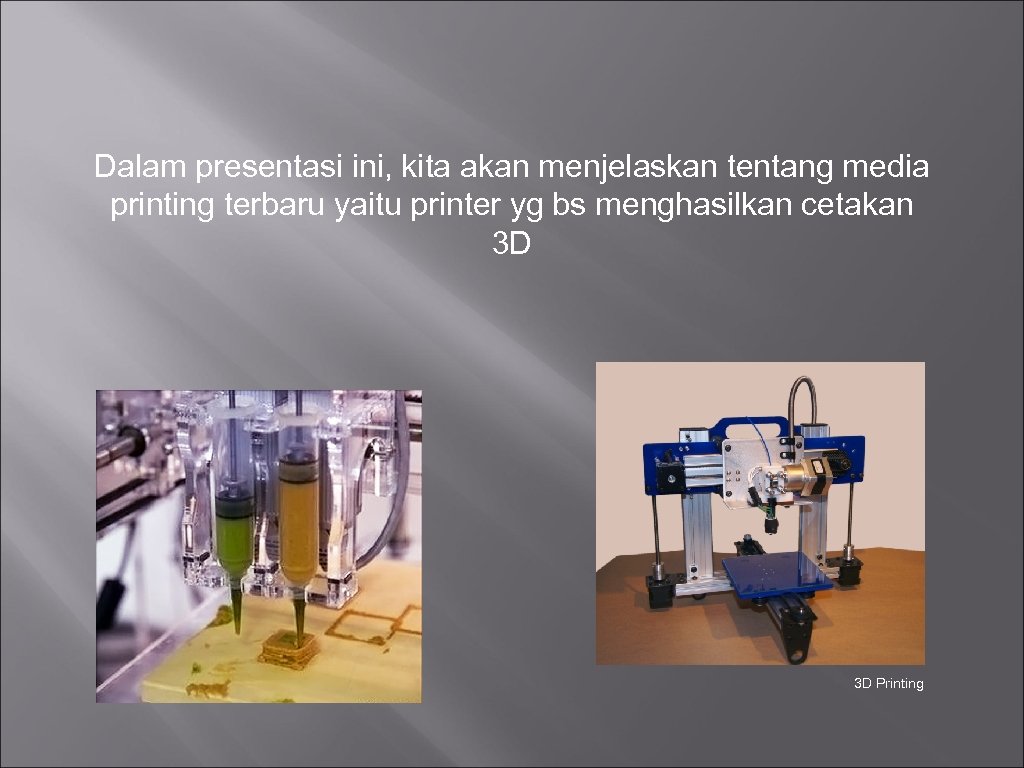 Dalam presentasi ini, kita akan menjelaskan tentang media printing terbaru yaitu printer yg bs menghasilkan cetakan 3D

3D Printing